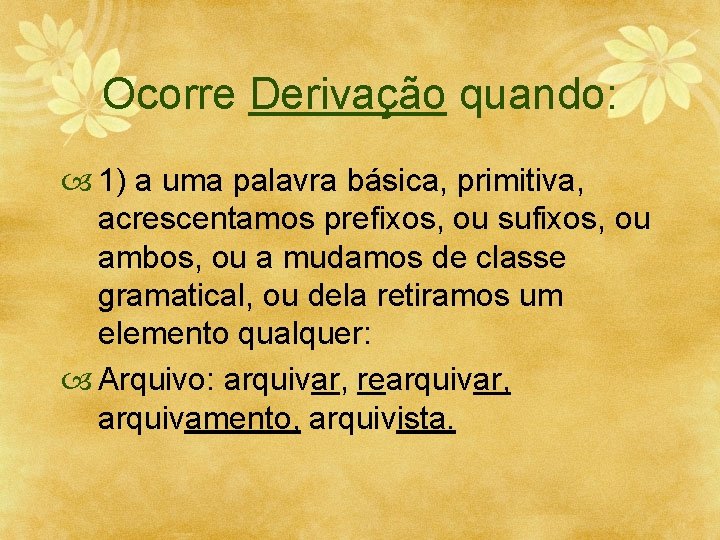 Ocorre Derivação quando:

1) a uma palavra básica, primitiva, acrescentamos prefixos, ou sufixos, ou ambos, ou a mudamos de classe gramatical, ou dela retiramos um elemento qualquer:

Arquivo: arquivar, rearquivar, arquivamento, arquivista.